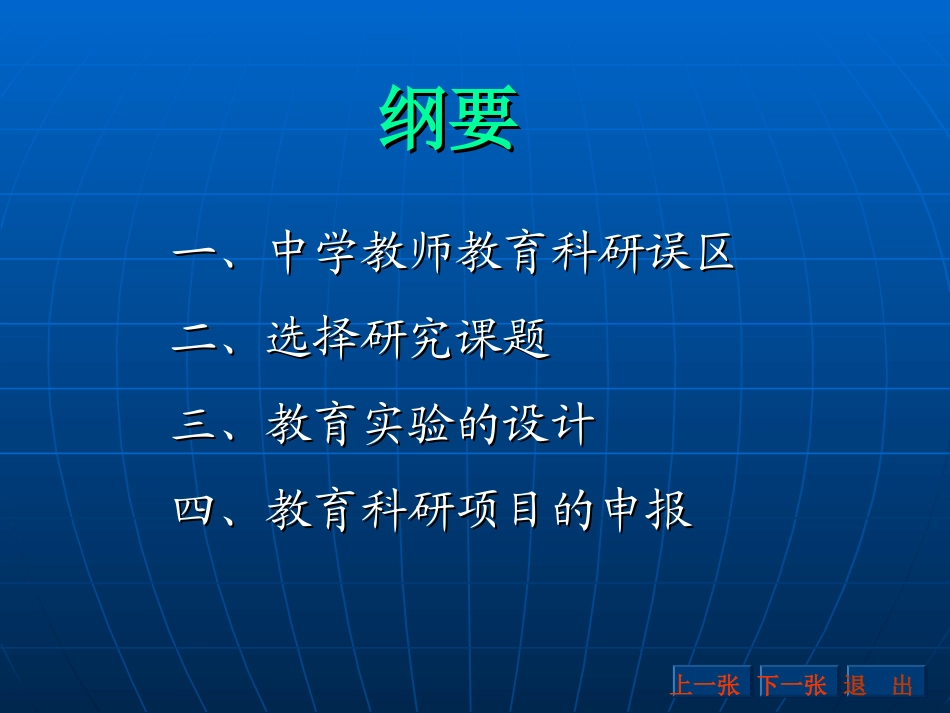 纲要

一、中学教师教育科研误区

二、选择研究课题

三、教育实验的设计

四、教育科研项目的申报

上一张 下一张 退　出